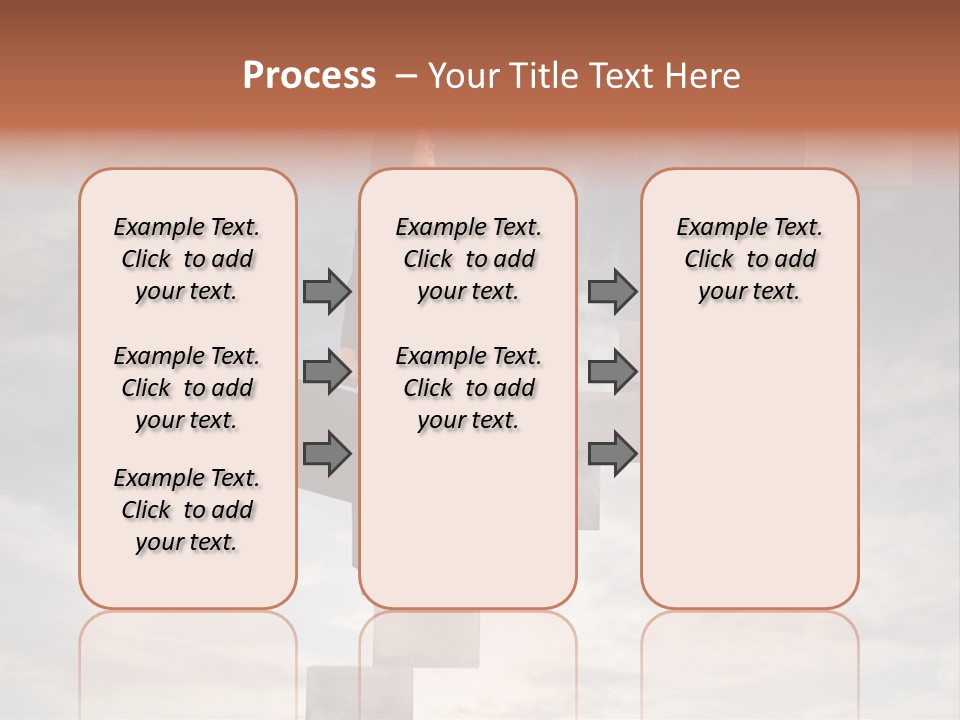 Process – Your Title Text Here

Example Text. Click to add your text.

Example Text. Click to add your text.

Example Text. Click to add your text.

Example Text. Click to add your text.

Example Text. Click to add your text.

Example Text. Click to add your text.